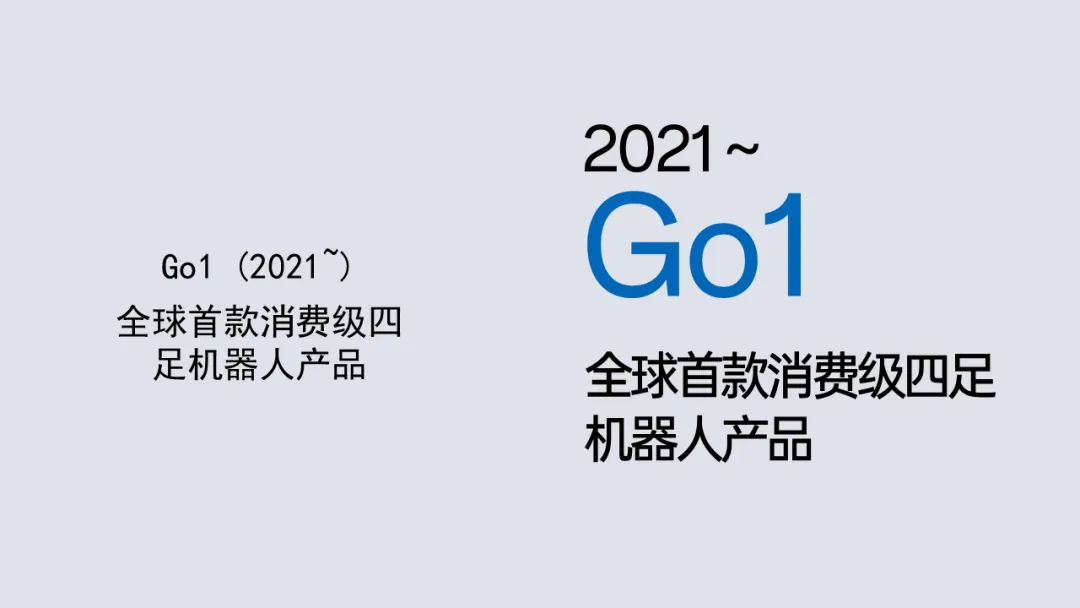 Go1 (2021~)
全球首款消费级四足机器人产品

2021~
Go1
全球首款消费级四足机器人产品